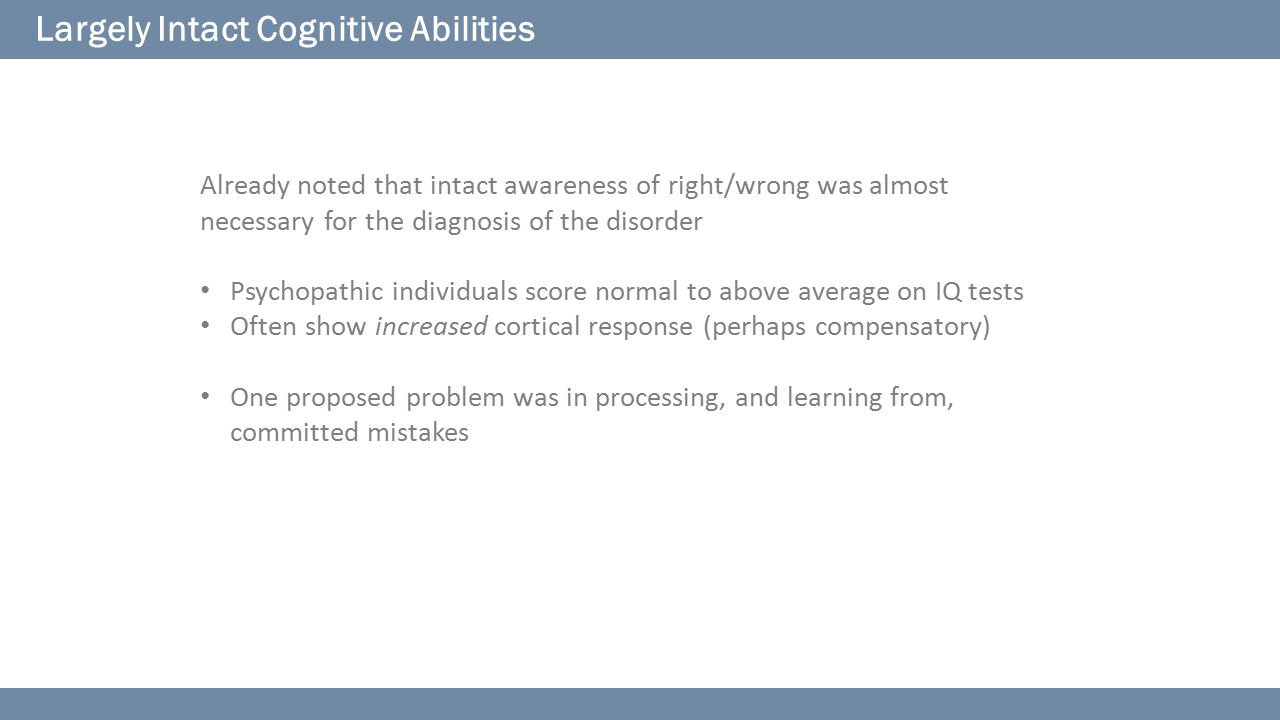 Largely Intact Cognitive Abilities

Already noted that intact awareness of right/wrong was almost necessary for the diagnosis of the disorder

• Psychopathic individuals score normal to above average on IQ tests
• Often show increased cortical response (perhaps compensatory)

• One proposed problem was in processing, and learning from, committed mistakes